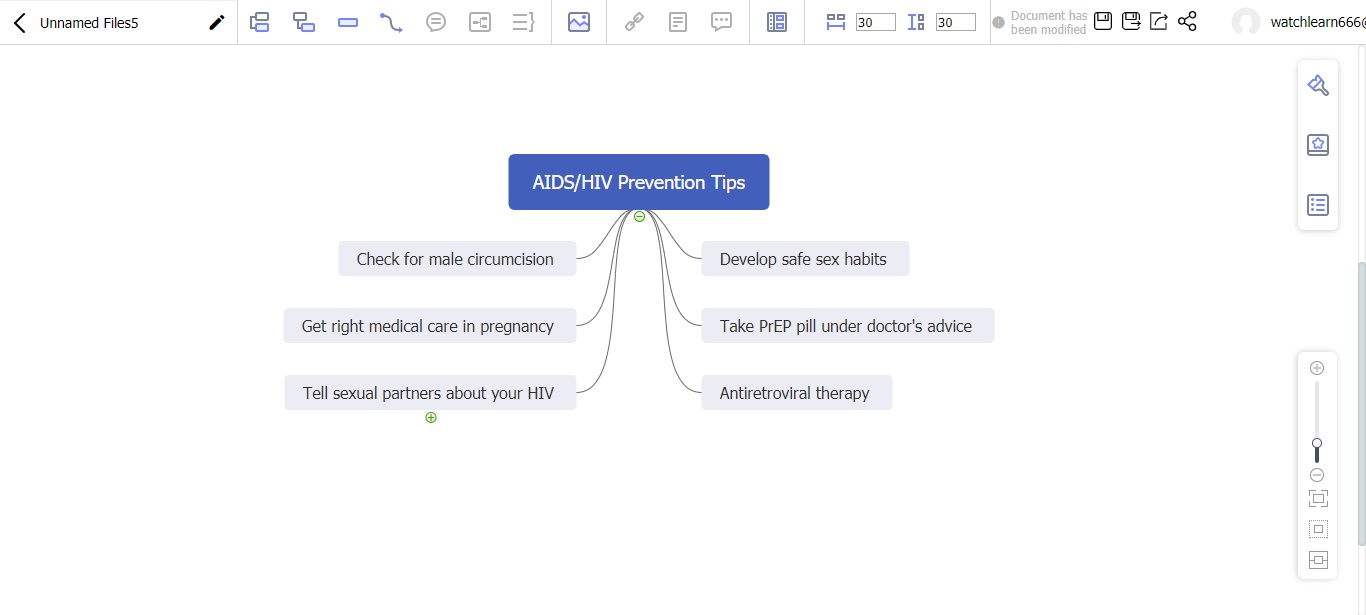 Unnamed Files5

30 30

Document has been modified

watchlearn666@

AIDS/HIV Prevention Tips

Check for male circumcision

Get right medical care in pregnancy

Tell sexual partners about your HIV

Develop safe sex habits

Take PrEP pill under doctor's advice

Antiretroviral therapy